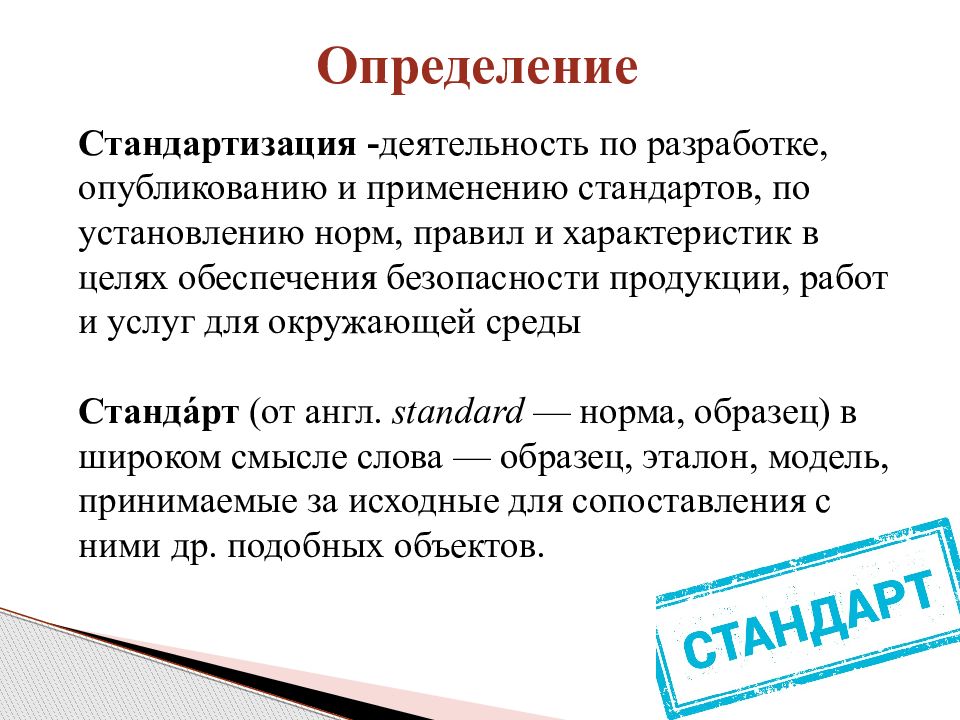 Определение

Стандартизация -деятельность по разработке, опубликованию и применению стандартов, по установлению норм, правил и характеристик в целях обеспечения безопасности продукции, работ и услуг для окружающей среды

Станда́рт (от англ. standard — норма, образец) в широком смысле слова — образец, эталон, модель, принимаемые за исходные для сопоставления с ними др. подобных объектов.

СТАНДАРТ